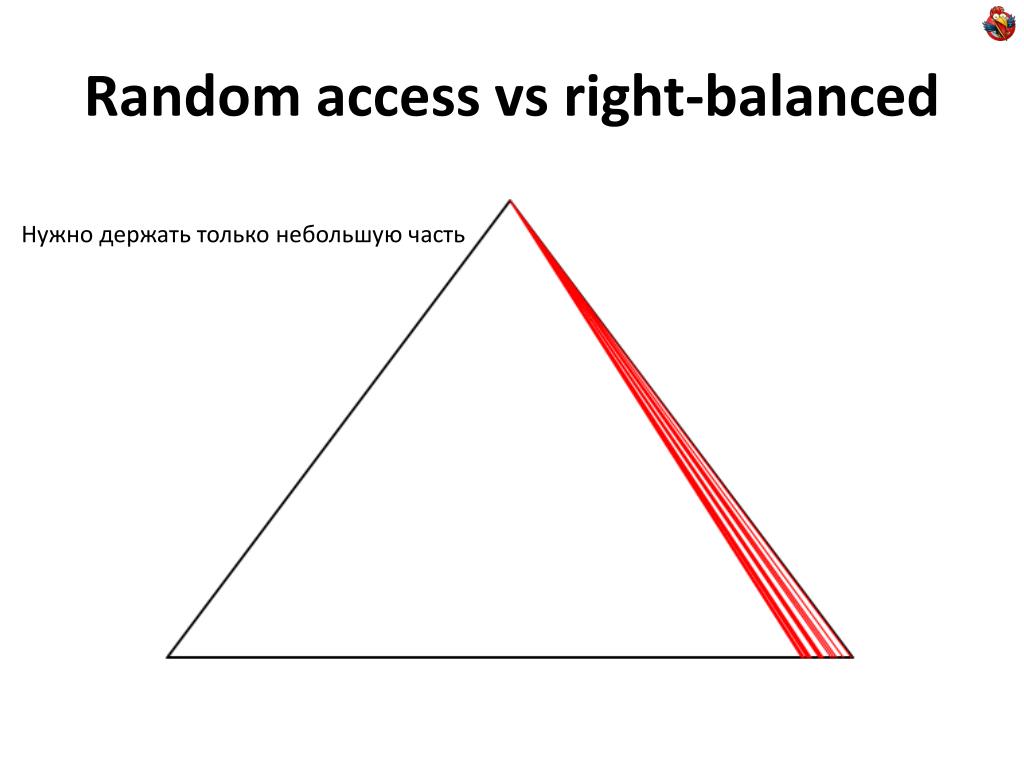 Random access vs right-balanced

Нужно держать только небольшую часть